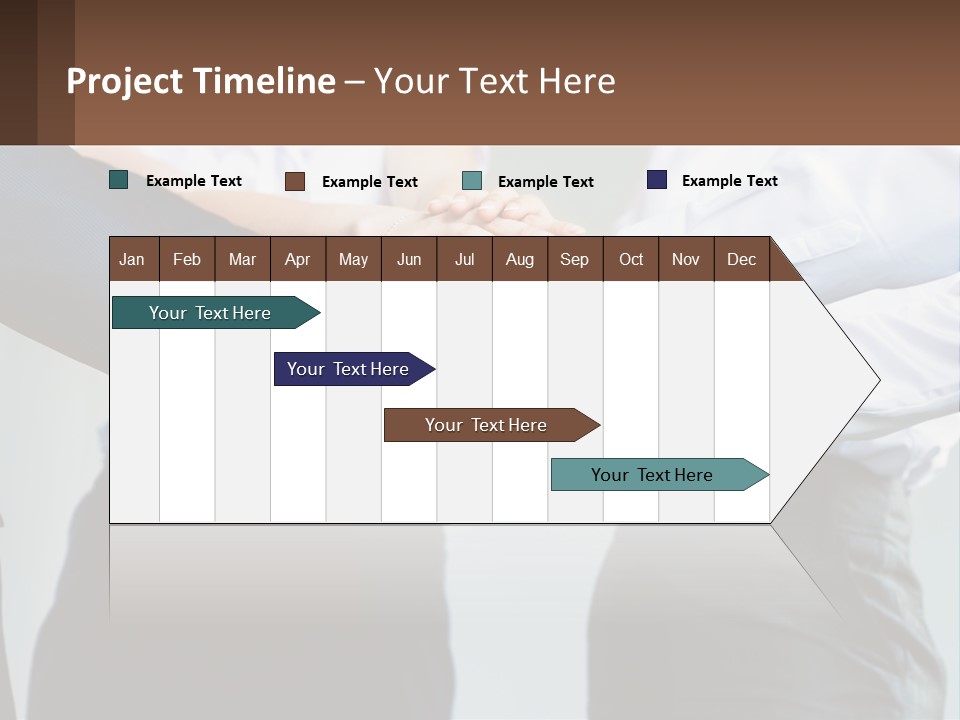 Project Timeline – Your Text Here

Example Text
Example Text
Example Text
Example Text

| Jan | Feb | Mar | Apr | May | Jun | Jul | Aug | Sep | Oct | Nov | Dec |
|---|---|---|---|---|---|---|---|---|---|---|---|

Your Text Here

Your Text Here

Your Text Here

Your Text Here